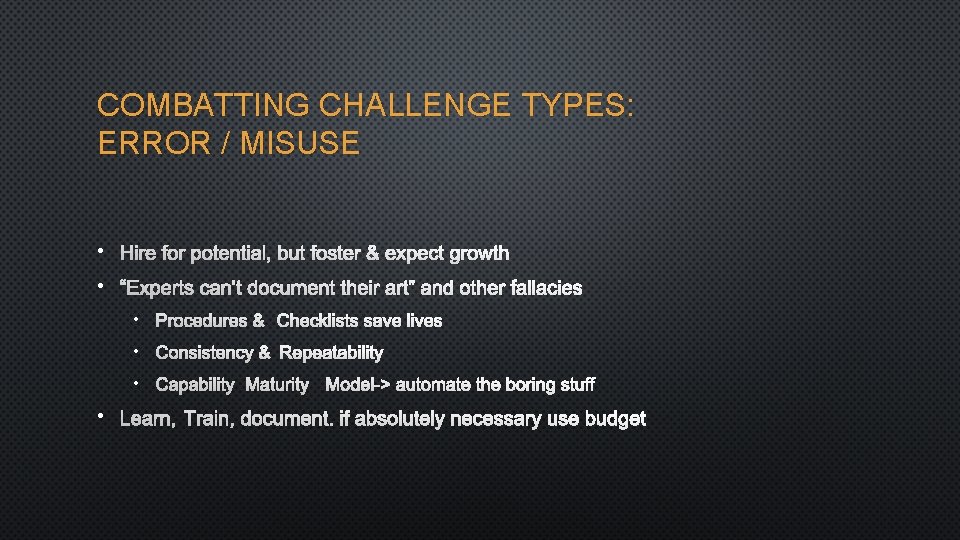 COMBATTING CHALLENGE TYPES: ERROR / MISUSE

• Hire for potential, but foster & expect growth
• "Experts can't document their art" and other fallacies
  • Procedures & Checklists save lives
  • Consistency & Repeatability
  • Capability Maturity Model-> automate the boring stuff
• Learn, Train, document. if absolutely necessary use budget